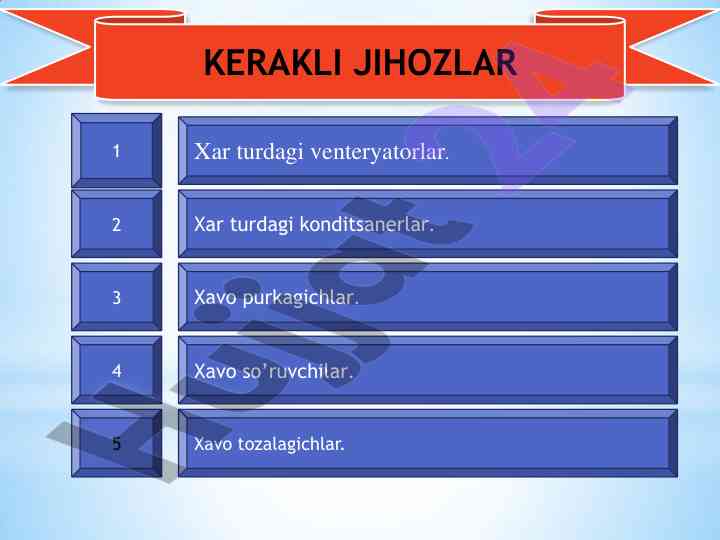 KERAKLI JIHOZLAR

| 1 | Xar turdagi venteryatorlar. |
|---|---|
| 2 | Xar turdagi konditsanerlar. |
| 3 | Xavo purkagichlar. |
| 4 | Xavo so'ruvchilar. |
| 5 | Xavo tozalagichlar. |

Hujjat24